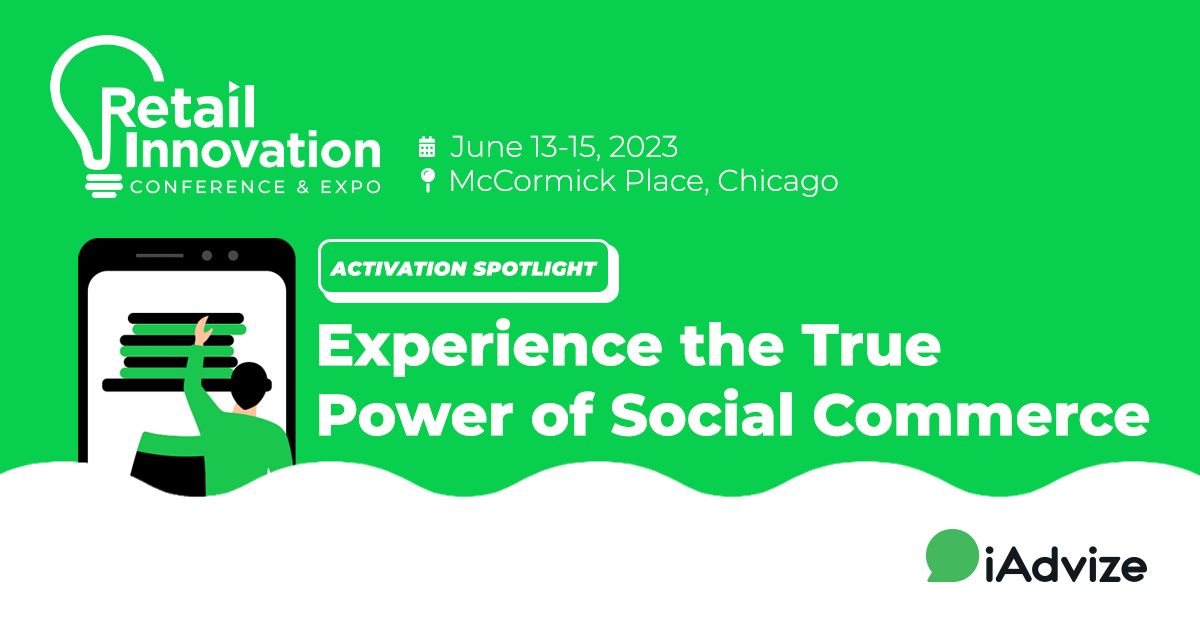 Retail Innovation
CONFERENCE & EXPO

June 13-15, 2023
McCormick Place, Chicago

ACTIVATION SPOTLIGHT

Experience the True Power of Social Commerce

iAdvize